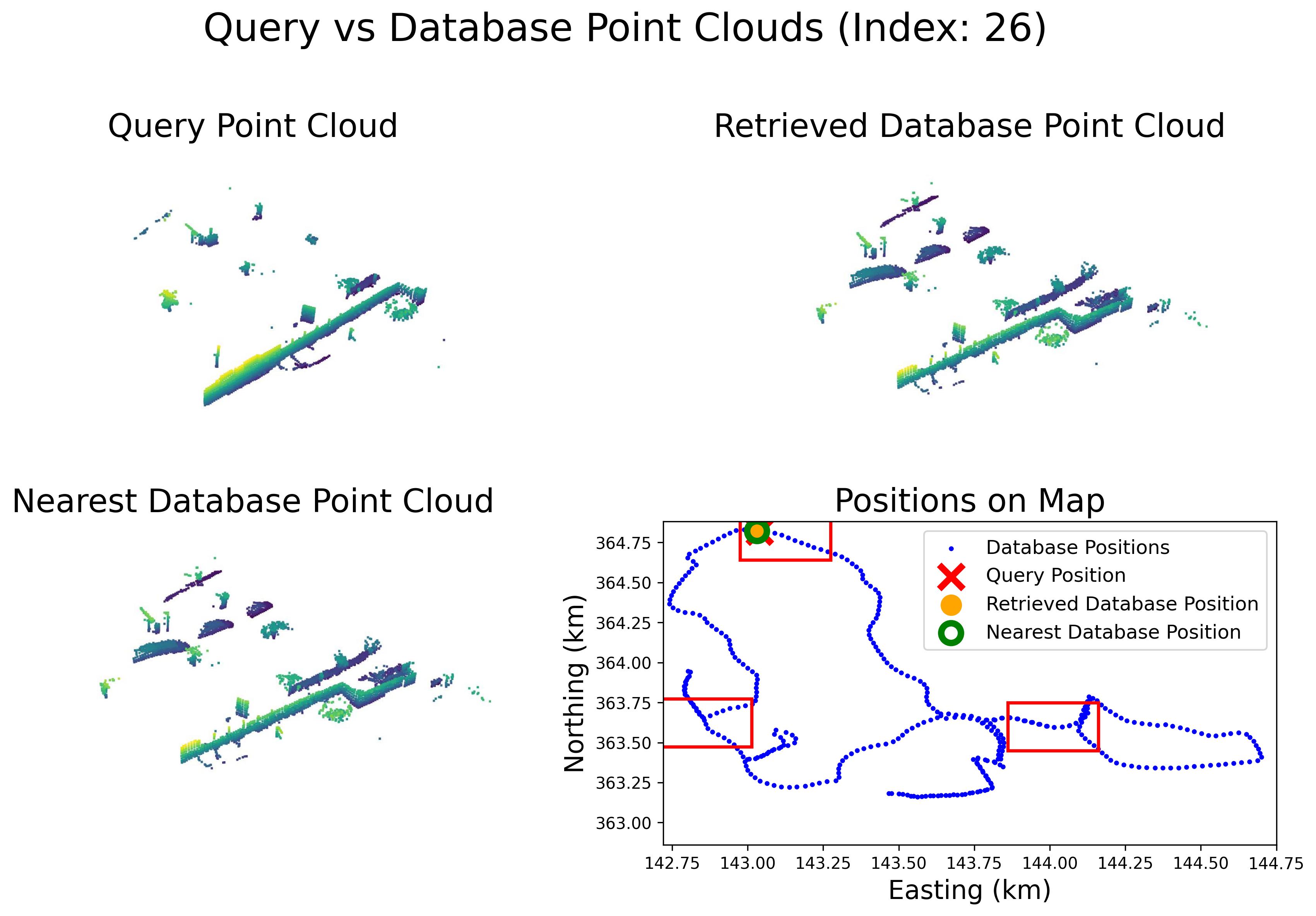 Query vs Database Point Clouds (Index: 26)

Query Point Cloud

Retrieved Database Point Cloud

Nearest Database Point Cloud

Positions on Map

Database Positions
Query Position
Retrieved Database Position
Nearest Database Position

Northing (km)

364.75
364.50
364.25
364.00
363.75
363.50
363.25
363.00

142.75
143.00
143.25
143.50
143.75
144.00
144.25
144.50
144.75

Easting (km)